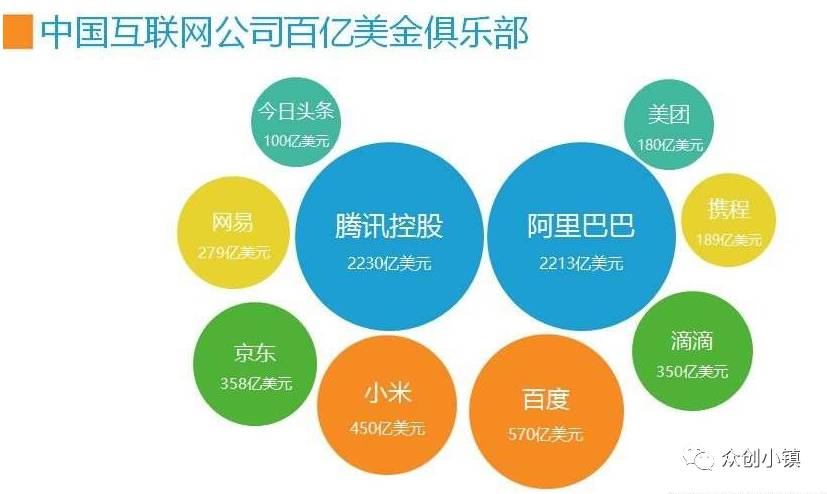 中国互联网公司百亿美金俱乐部

今日头条
100亿美元

美团
180亿美元

网易
279亿美元

腾讯控股
2230亿美元

阿里巴巴
2213亿美元

携程
189亿美元

京东
358亿美元

小米
450亿美元

百度
570亿美元

滴滴
350亿美元

众创小镇